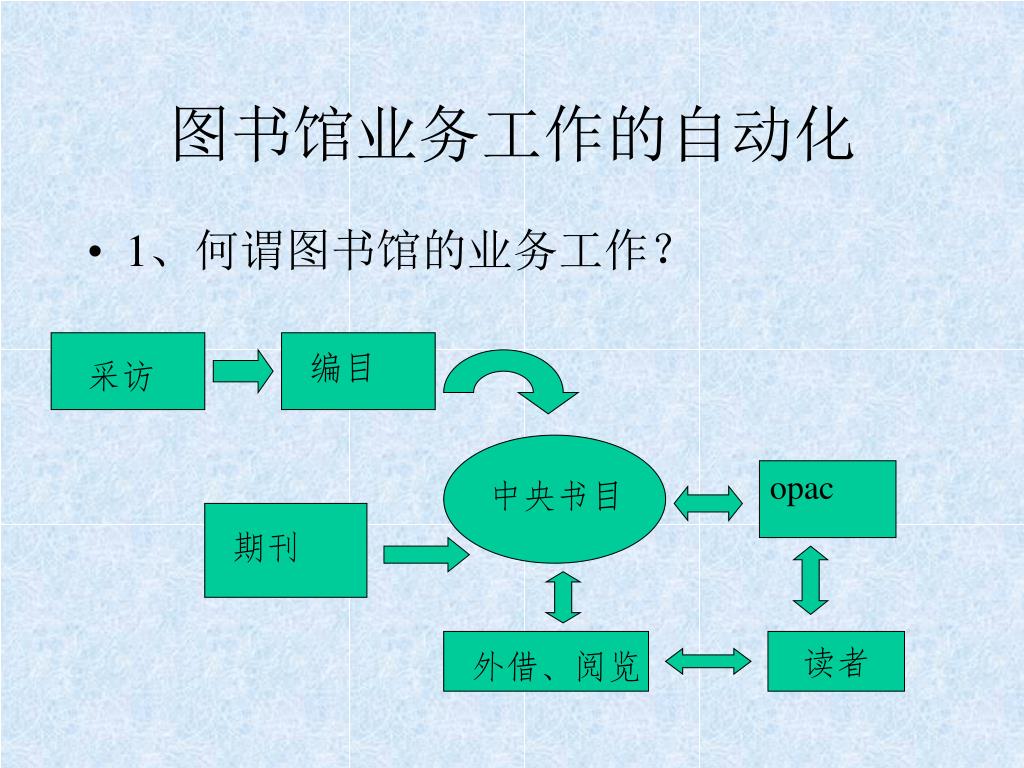 图书馆业务工作的自动化

• 1、何谓图书馆的业务工作？

采访

编目

中央书目

opac

期刊

外借、阅览

读者